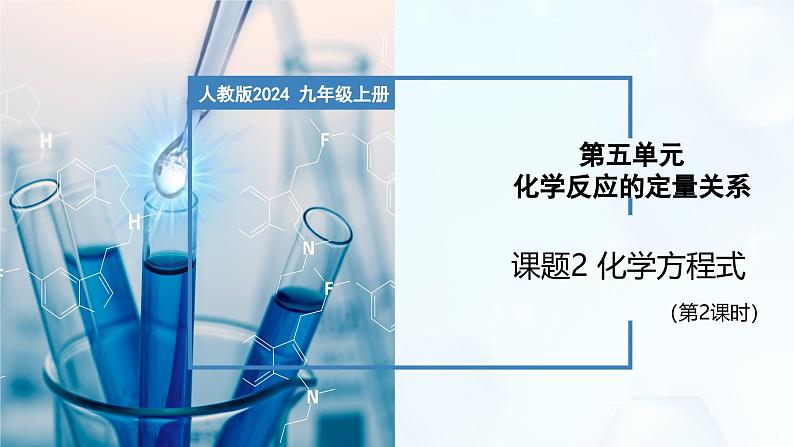 人教版2024 九年级上册

第五单元
化学反应的定量关系

课题2 化学方程式

（第2课时）